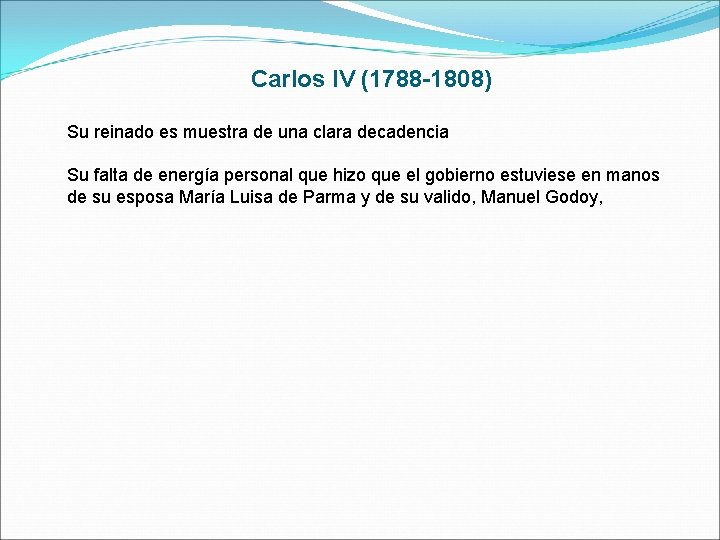 Carlos IV (1788-1808)

Su reinado es muestra de una clara decadencia

Su falta de energía personal que hizo que el gobierno estuviese en manos de su esposa María Luisa de Parma y de su valido, Manuel Godoy,